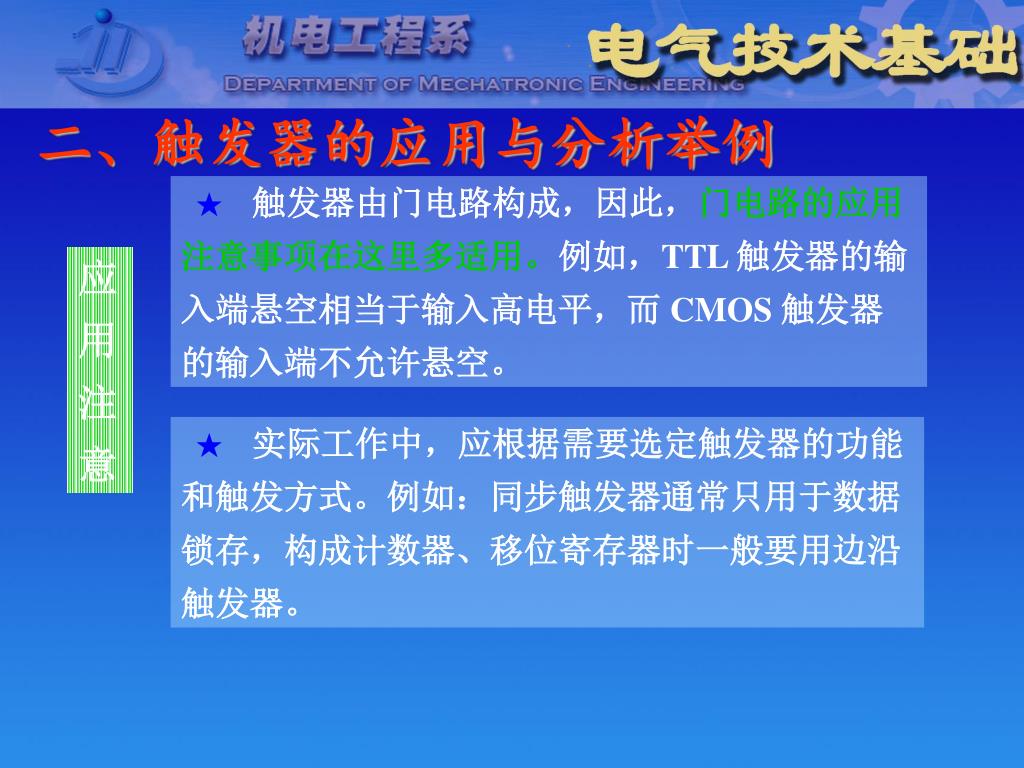 机电工程系
DEPARTMENT OF MECHATRONIC ENGINEERING
电气技术基础

二、触发器的应用与分析举例

应用注意

★ 触发器由门电路构成，因此，门电路的应用注意事项在这里多适用。例如，TTL 触发器的输入端悬空相当于输入高电平，而 CMOS 触发器的输入端不允许悬空。

★ 实际工作中，应根据需要选定触发器的功能和触发方式。例如：同步触发器通常只用于数据锁存，构成计数器、移位寄存器时一般要用边沿触发器。